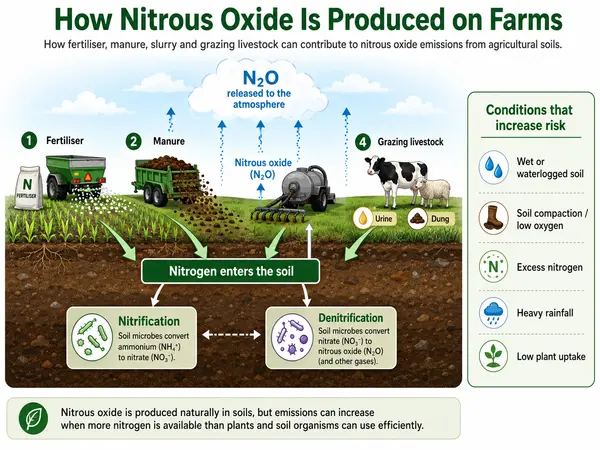 How Nitrous Oxide Is Produced on Farms

How fertiliser, manure, slurry and grazing livestock can contribute to nitrous oxide emissions from agricultural soils.

$N_2O$ released to the atmosphere

1 Fertiliser

N FERTILISER

2 Manure

Nitrous oxide ($N_2O$)

4 Grazing livestock

Urine

Dung

Nitrogen enters the soil

Nitrification
Soil microbes convert ammonium ($NH_4^+$) to nitrate ($NO_3^-$).

Denitrification
Soil microbes convert nitrate ($NO_3^-$) to nitrous oxide ($N_2O$) (and other gases).

Conditions that increase risk

Wet or waterlogged soil

Soil compaction / low oxygen

N

Excess nitrogen

Heavy rainfall

Low plant uptake

Nitrous oxide is produced naturally in soils, but emissions can increase when more nitrogen is available than plants and soil organisms can use efficiently.